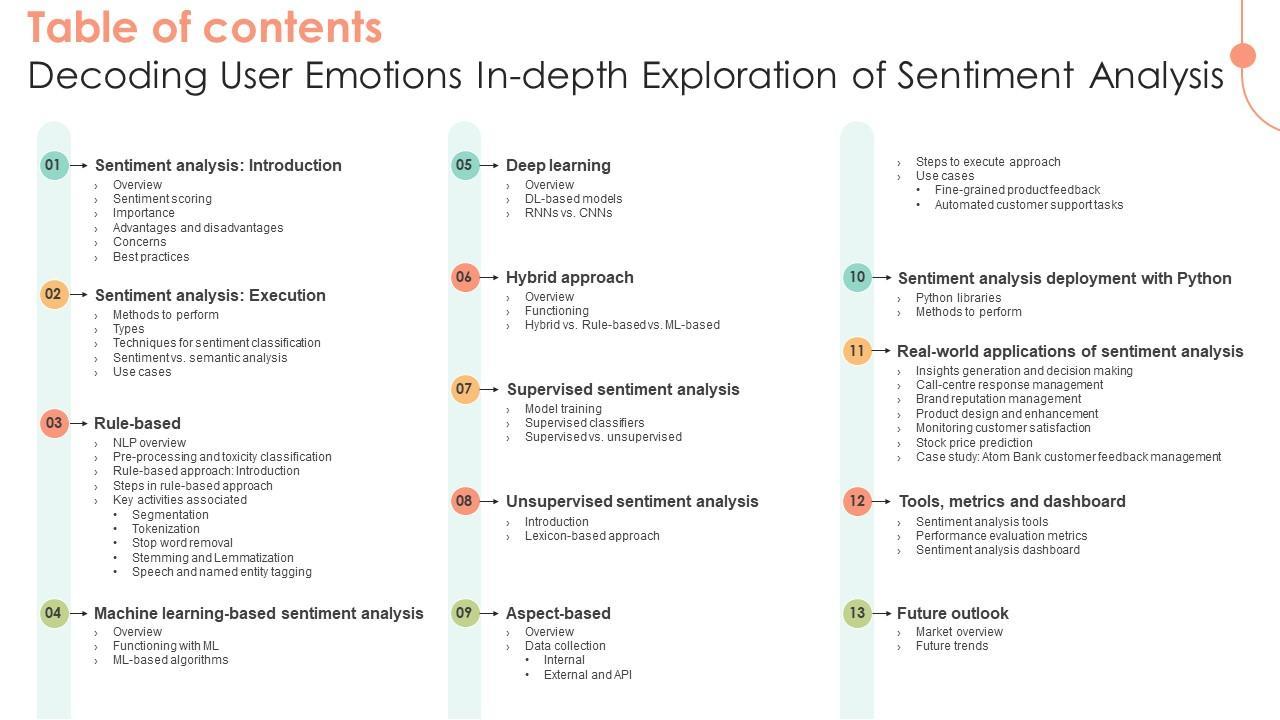 Table of contents
Decoding User Emotions In-depth Exploration of Sentiment Analysis

01 Sentiment analysis: Introduction
› Overview
› Sentiment scoring
› Importance
› Advantages and disadvantages
› Concerns
› Best practices

02 Sentiment analysis: Execution
› Methods to perform
› Types
› Techniques for sentiment classification
› Sentiment vs. semantic analysis
› Use cases

03 Rule-based
› NLP overview
› Pre-processing and toxicity classification
› Rule-based approach: Introduction
› Steps in rule-based approach
› Key activities associated
• Segmentation
• Tokenization
• Stop word removal
• Stemming and Lemmatization
• Speech and named entity tagging

04 Machine learning-based sentiment analysis
› Overview
› Functioning with ML
› ML-based algorithms

05 Deep learning
› Overview
› DL-based models
› RNNs vs. CNNs

06 Hybrid approach
› Overview
› Functioning
› Hybrid vs. Rule-based vs. ML-based

07 Supervised sentiment analysis
› Model training
› Supervised classifiers
› Supervised vs. unsupervised

08 Unsupervised sentiment analysis
› Introduction
› Lexicon-based approach

09 Aspect-based
› Overview
› Data collection
• Internal
• External and API

› Steps to execute approach
› Use cases
• Fine-grained product feedback
• Automated customer support tasks

10 Sentiment analysis deployment with Python
› Python libraries
› Methods to perform

11 Real-world applications of sentiment analysis
› Insights generation and decision making
› Call-centre response management
› Brand reputation management
› Product design and enhancement
› Monitoring customer satisfaction
› Stock price prediction
› Case study: Atom Bank customer feedback management

12 Tools, metrics and dashboard
› Sentiment analysis tools
› Performance evaluation metrics
› Sentiment analysis dashboard

13 Future outlook
› Market overview
› Future trends